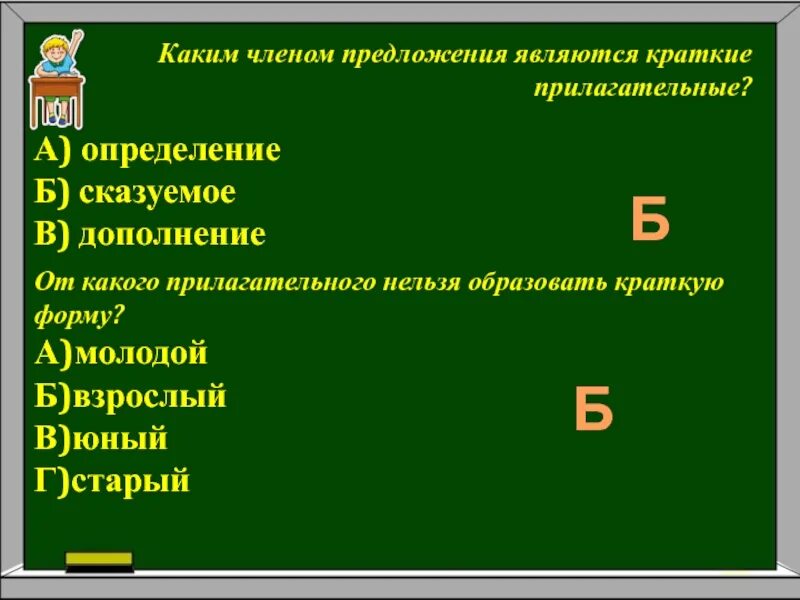 Каким членом предложения являются краткие прилагательные?

А) определение
Б) сказуемое
В) дополнение

Б

От какого прилагательного нельзя образовать краткую форму?

А)молодой
Б)взрослый
В)юный
Г)старый

Б